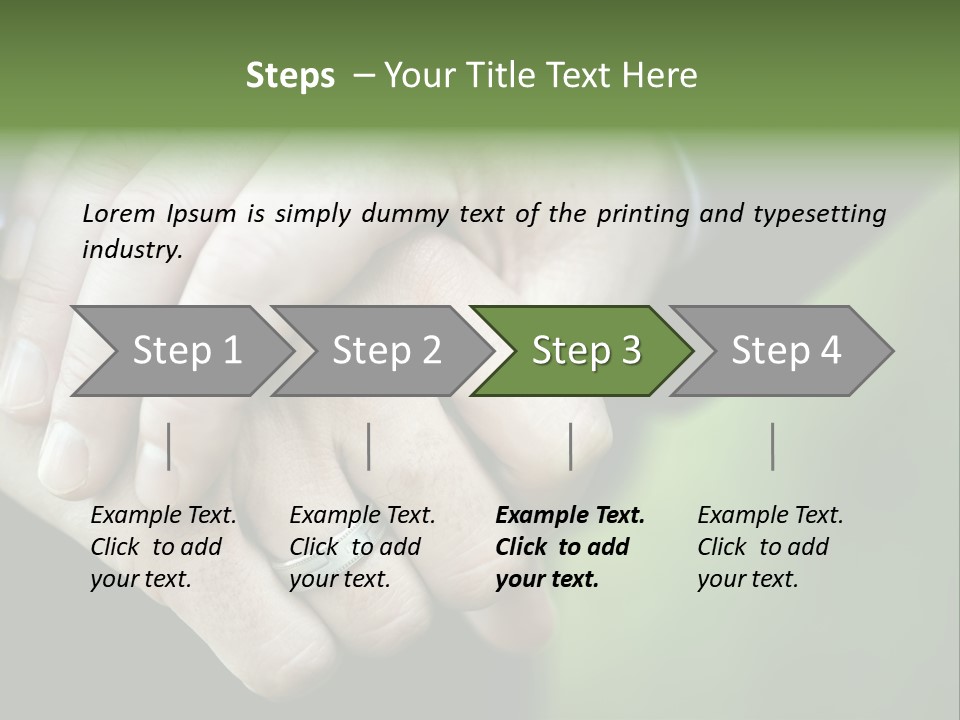 Steps – Your Title Text Here

Lorem Ipsum is simply dummy text of the printing and typesetting industry.

Step 1

Step 2

Step 3

Step 4

Example Text. Click to add your text.

Example Text. Click to add your text.

Example Text. Click to add your text.

Example Text. Click to add your text.